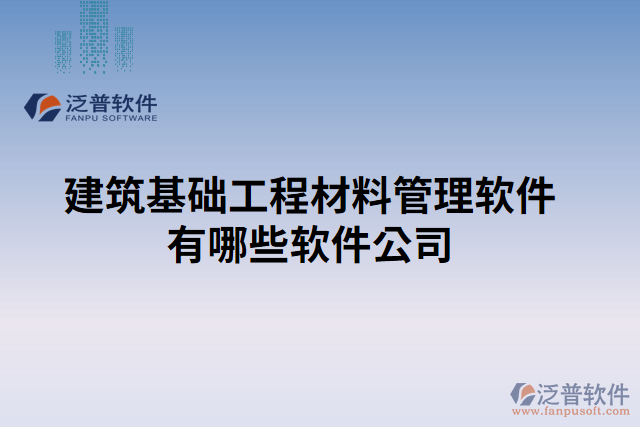 泛普软件
FANPU SOFTWARE

建筑基础工程材料管理软件有哪些软件公司

泛普软件
www.fanpusoft.com